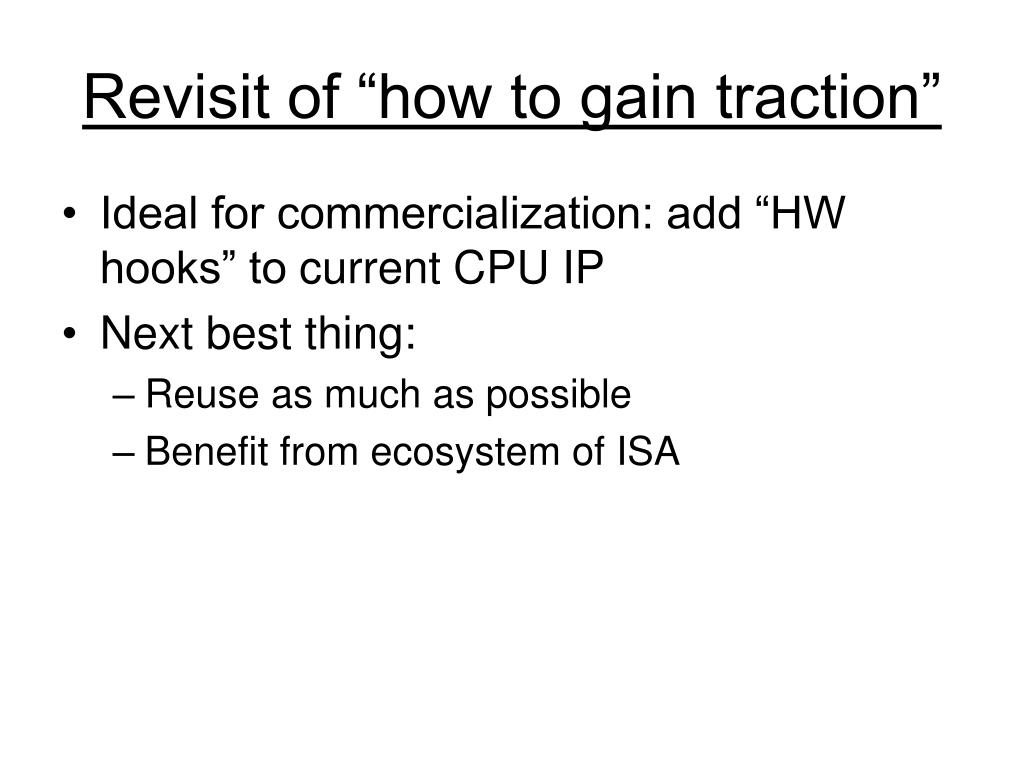 Revisit of “how to gain traction”

• Ideal for commercialization: add “HW hooks” to current CPU IP
• Next best thing:
– Reuse as much as possible
– Benefit from ecosystem of ISA